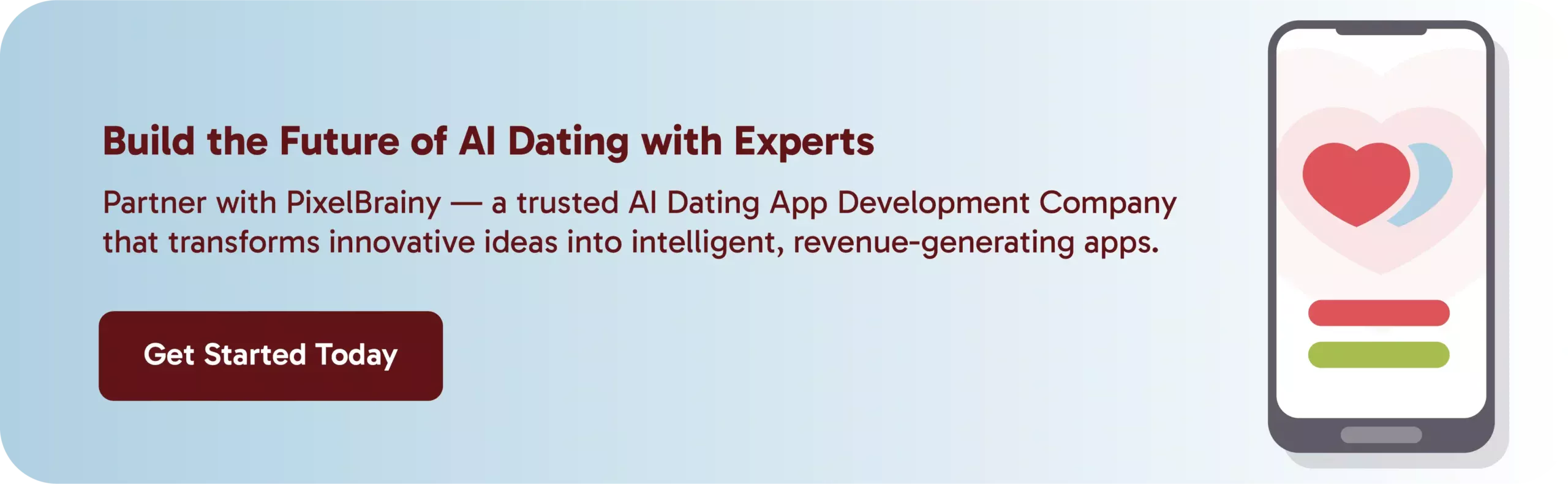 Build the Future of AI Dating with Experts

Partner with PixelBrainy — a trusted AI Dating App Development Company that transforms innovative ideas into intelligent, revenue-generating apps.

Get Started Today